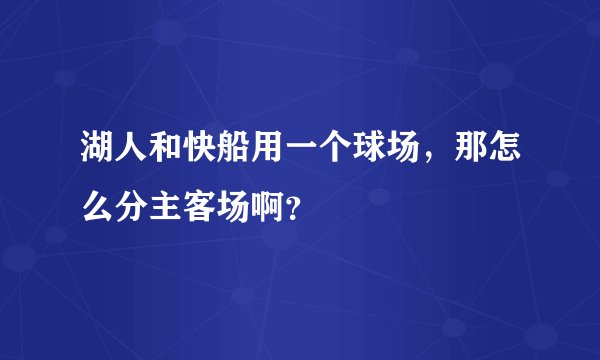 湖人和快船用一个球场，那怎么分主客场啊?